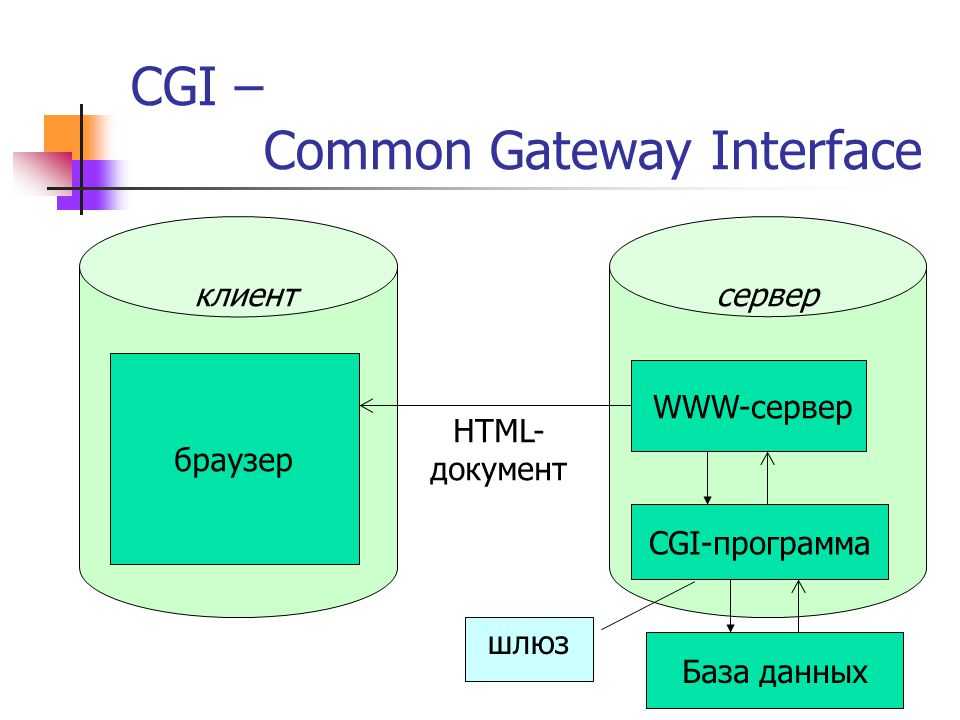 CGI –
Common Gateway Interface

клиент

браузер

HTML-документ

сервер

WWW-сервер

CGI-программа

шлюз

База данных